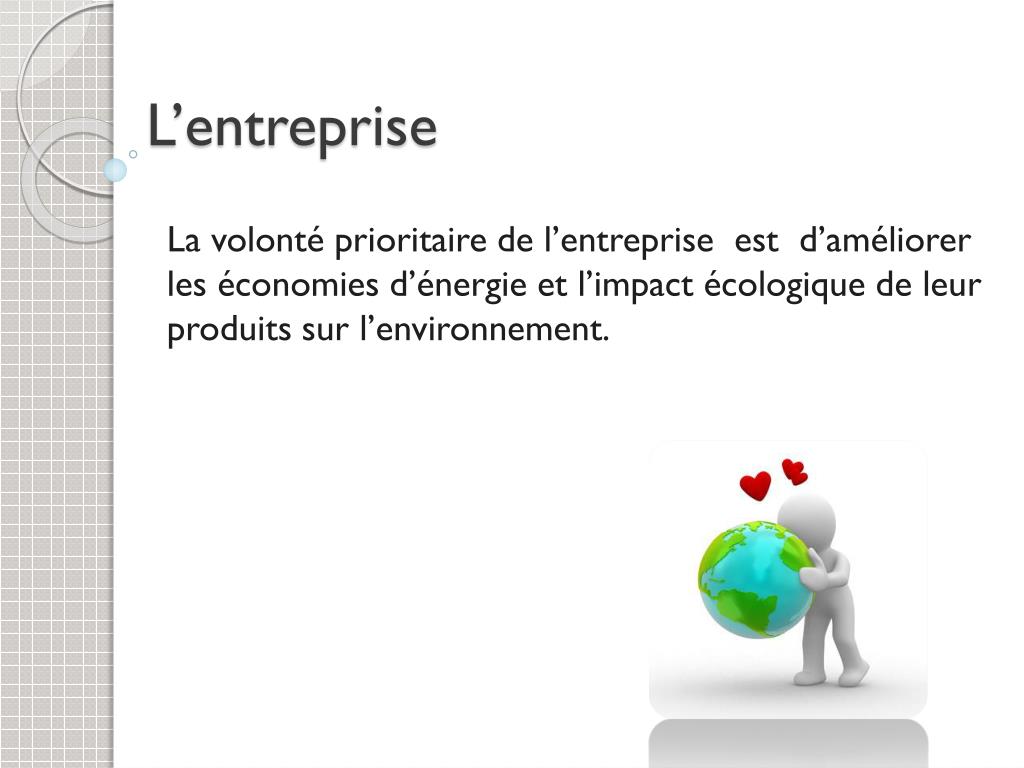 L’entreprise

La volonté prioritaire de l’entreprise est d’améliorer les économies d’énergie et l’impact écologique de leur produits sur l’environnement.